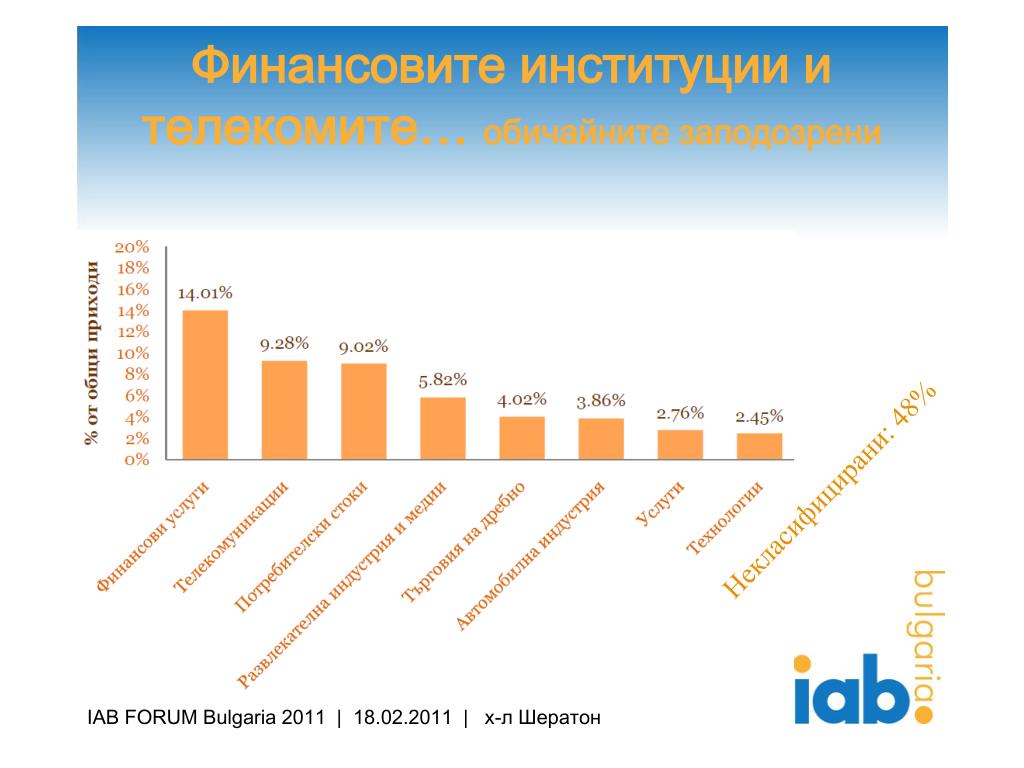 Финансовите институции и телекомите… обичайните заподозрени

% от общи приходи

20%
18%
16%
14%
12%
10%
8%
6%
4%
2%
0%

14.01%
9.28%
9.02%
5.82%
4.02%
3.86%
2.76%
2.45%

Финансови услуги
Телекомуникации
Потребителски стоки
Развлекателна индустрия и медии
Търговия на дребно
Автомобилна индустрия
Услуги
Технологии

Некласифицирани: 48%

iab. bulgaria

IAB FORUM Bulgaria 2011 | 18.02.2011 | х-л Шератон